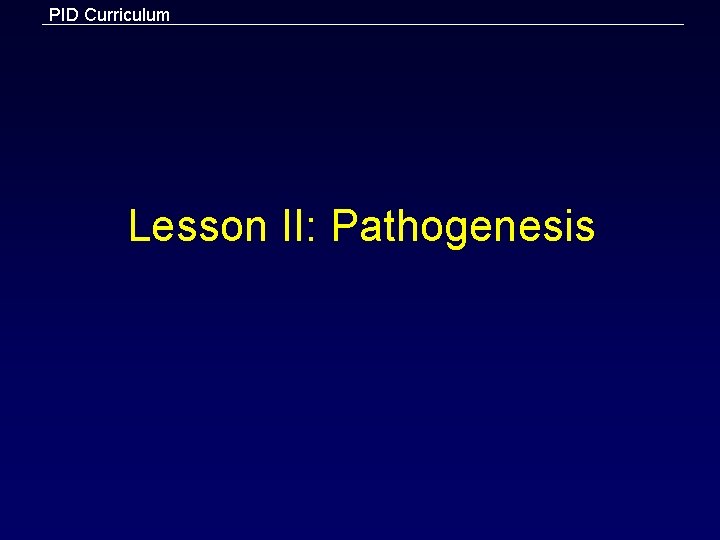 PID Curriculum

Lesson II: Pathogenesis